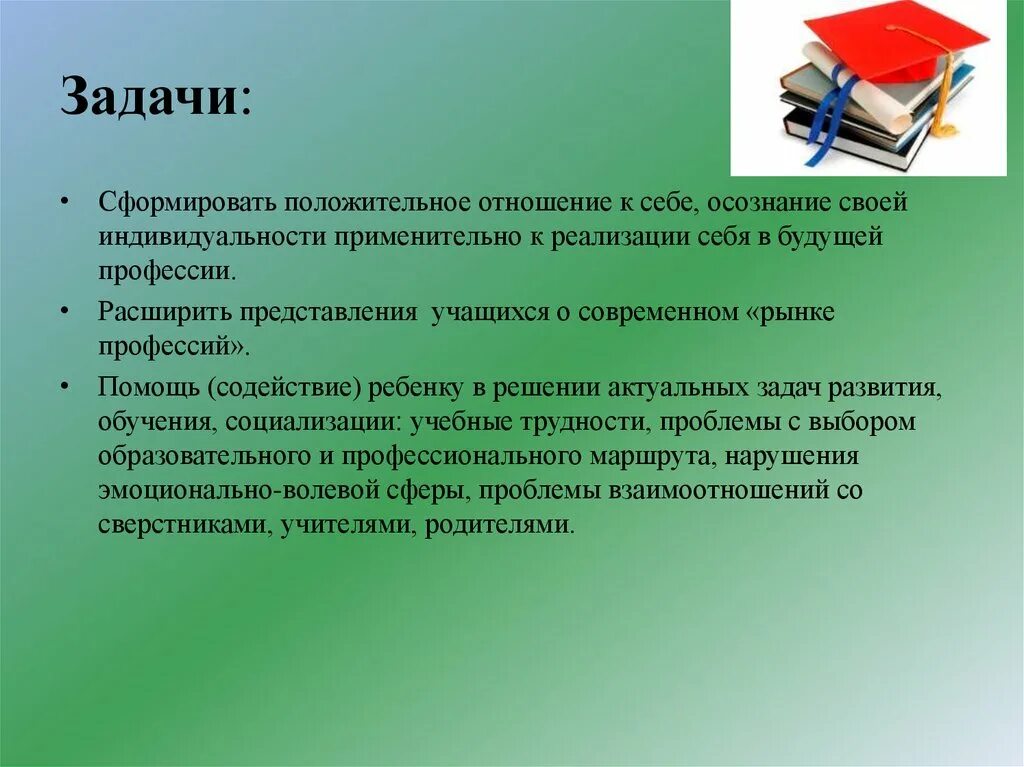 Задачи:

• Сформировать положительное отношение к себе, осознание своей индивидуальности применительно к реализации себя в будущей профессии.

• Расширить представления учащихся о современном «рынке профессий».

• Помощь (содействие) ребенку в решении актуальных задач развития, обучения, социализации: учебные трудности, проблемы с выбором образовательного и профессионального маршрута, нарушения эмоционально-волевой сферы, проблемы взаимоотношений со сверстниками, учителями, родителями.